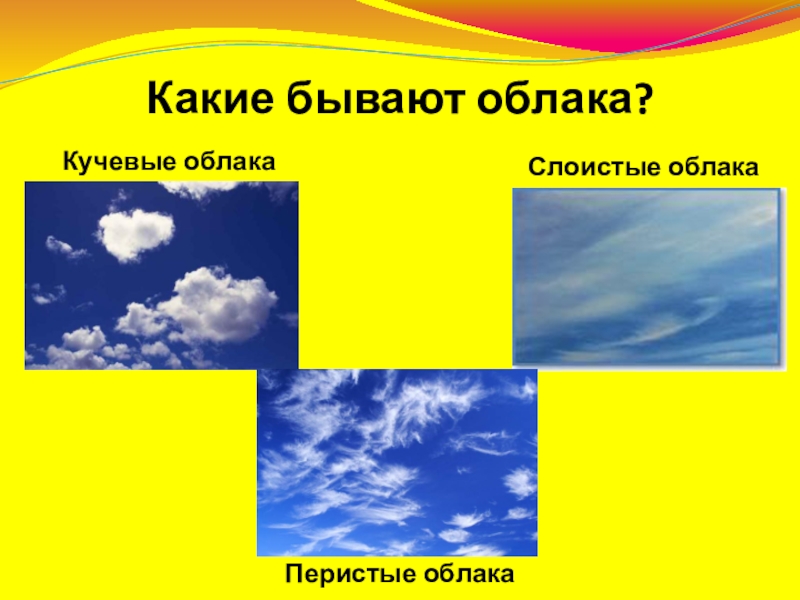 Какие бывают облака?

Кучевые облака

Слоистые облака

Перистые облака